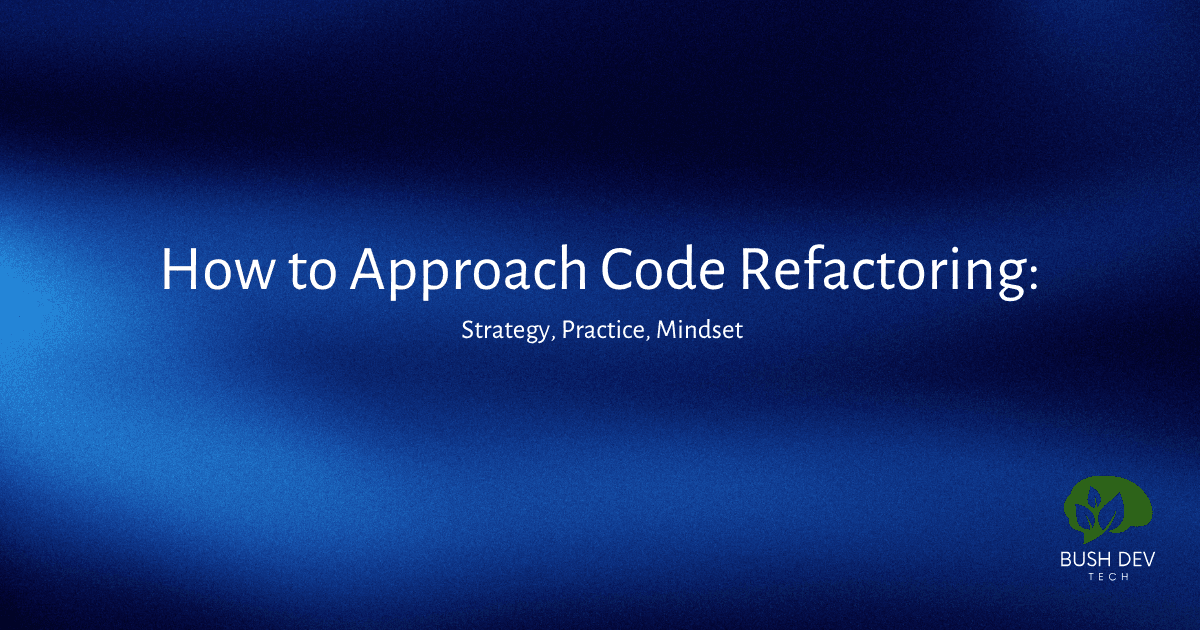 How to Approach Code Refactoring:

Strategy, Practice, Mindset

BUSH DEV
TECH